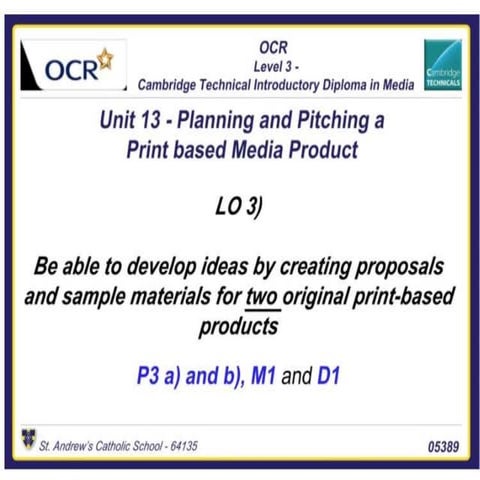 OCR

OCR
Level 3 -
Cambridge Technical Introductory Diploma in Media

Cambridge TECHNICALS

Unit 13 - Planning and Pitching a Print based Media Product

LO 3)

Be able to develop ideas by creating proposals and sample materials for two original print-based products

P3 a) and b), M1 and D1

St. Andrew's Catholic School - 64135

05389